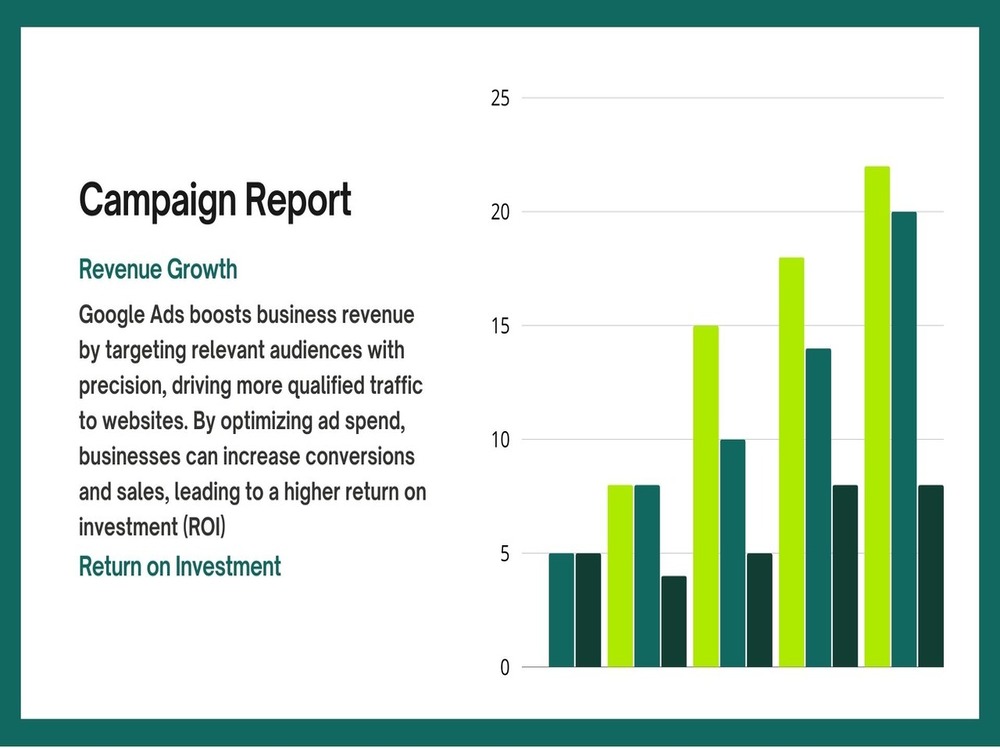 Campaign Report

Revenue Growth

Google Ads boosts business revenue by targeting relevant audiences with precision, driving more qualified traffic to websites. By optimizing ad spend, businesses can increase conversions and sales, leading to a higher return on investment (ROI)

Return on Investment

25
20
15
10
5
0